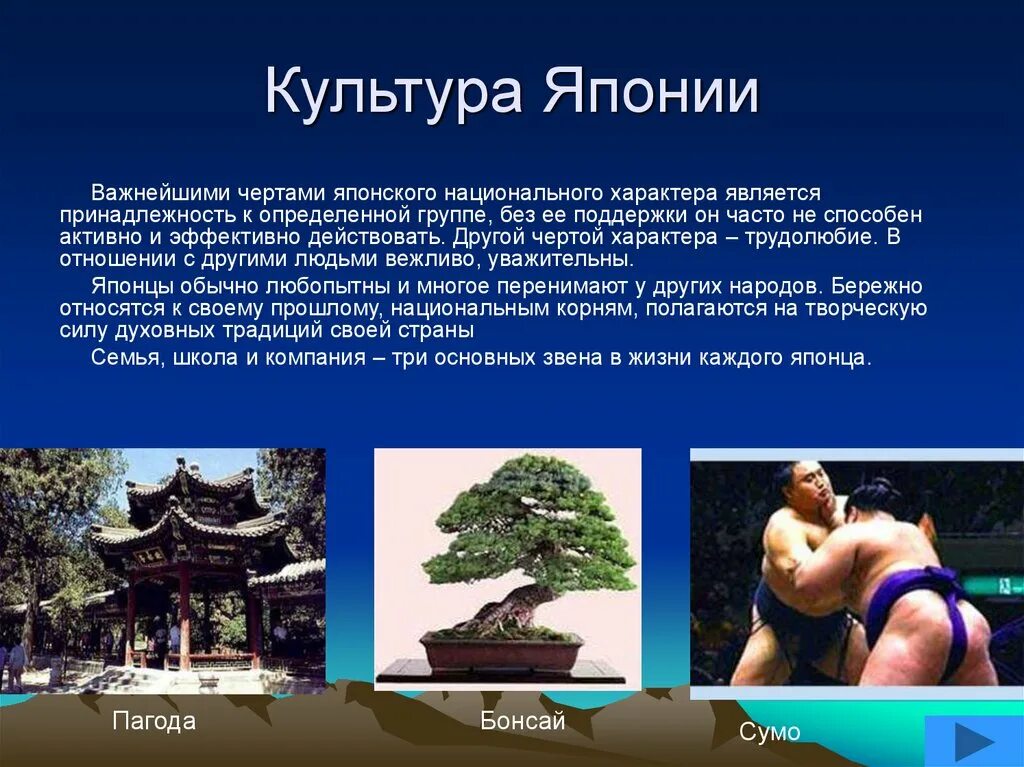 Культура Японии

Важнейшими чертами японского национального характера является принадлежность к определенной группе, без ее поддержки он часто не способен активно и эффективно действовать. Другой чертой характера – трудолюбие. В отношении с другими людьми вежливо, уважительны.

Японцы обычно любопытны и многое перенимают у других народов. Бережно относятся к своему прошлому, национальным корням, полагаются на творческую силу духовных традиций своей страны

Семья, школа и компания – три основных звена в жизни каждого японца.

Пагода

Бонсай

Сумо